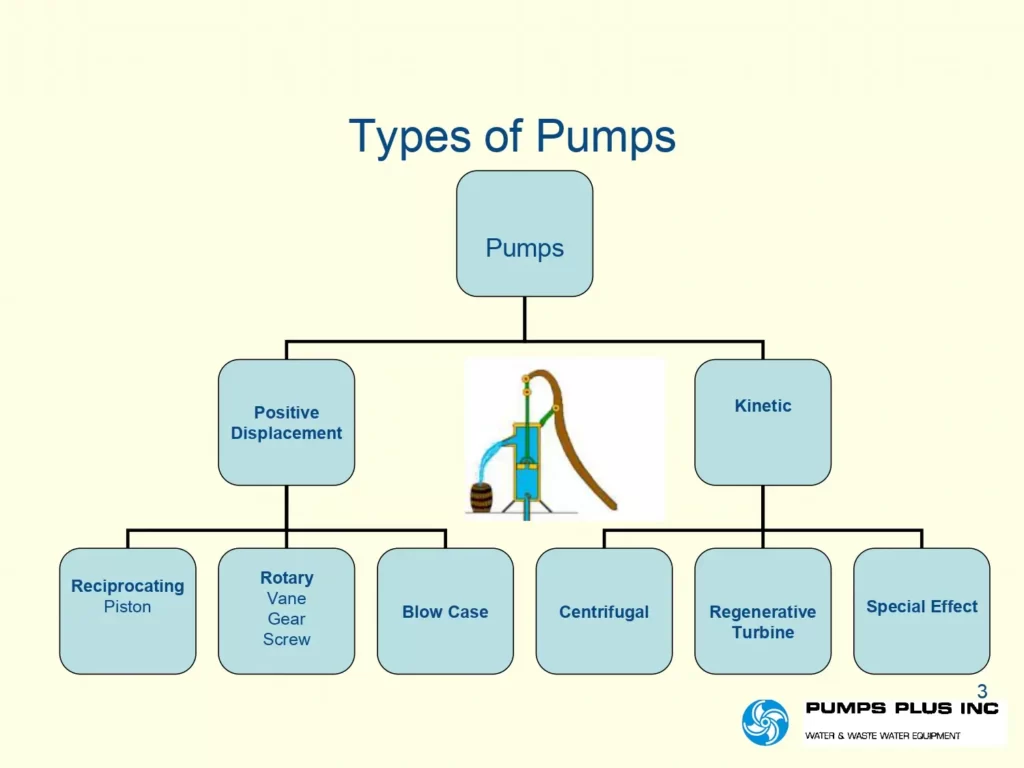 Types of Pumps

Pumps

Positive Displacement

Kinetic

Reciprocating
Piston

Rotary
Vane
Gear
Screw

Blow Case

Centrifugal

Regenerative Turbine

Special Effect

3

PUMPS PLUS INC
WATER & WASTE WATER EQUIPMENT